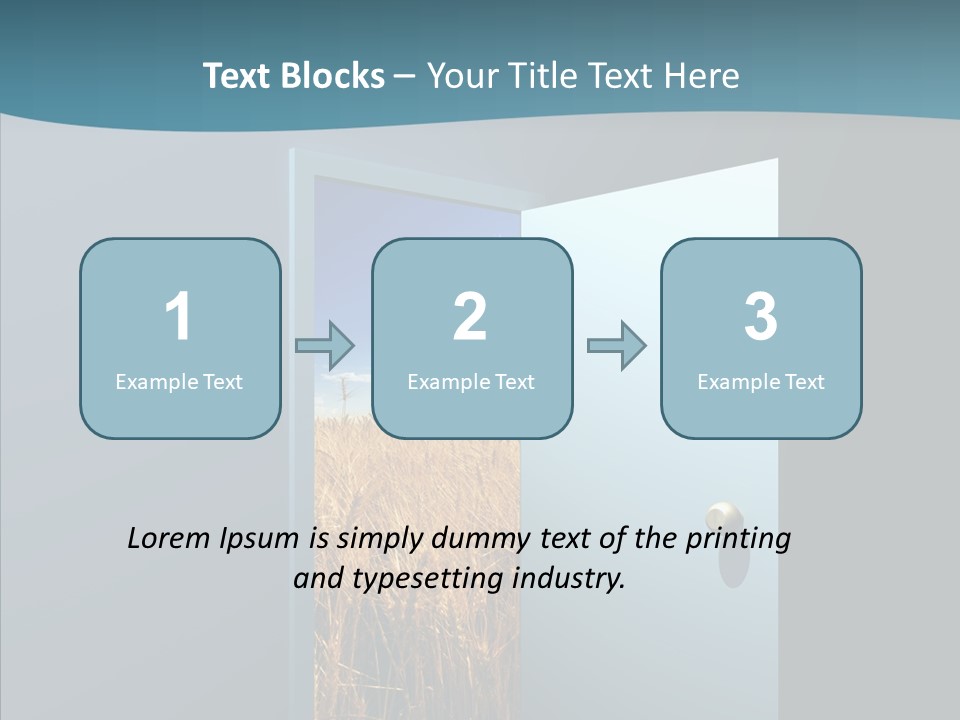 Text Blocks – Your Title Text Here

1
Example Text

2
Example Text

3
Example Text

Lorem Ipsum is simply dummy text of the printing and typesetting industry.